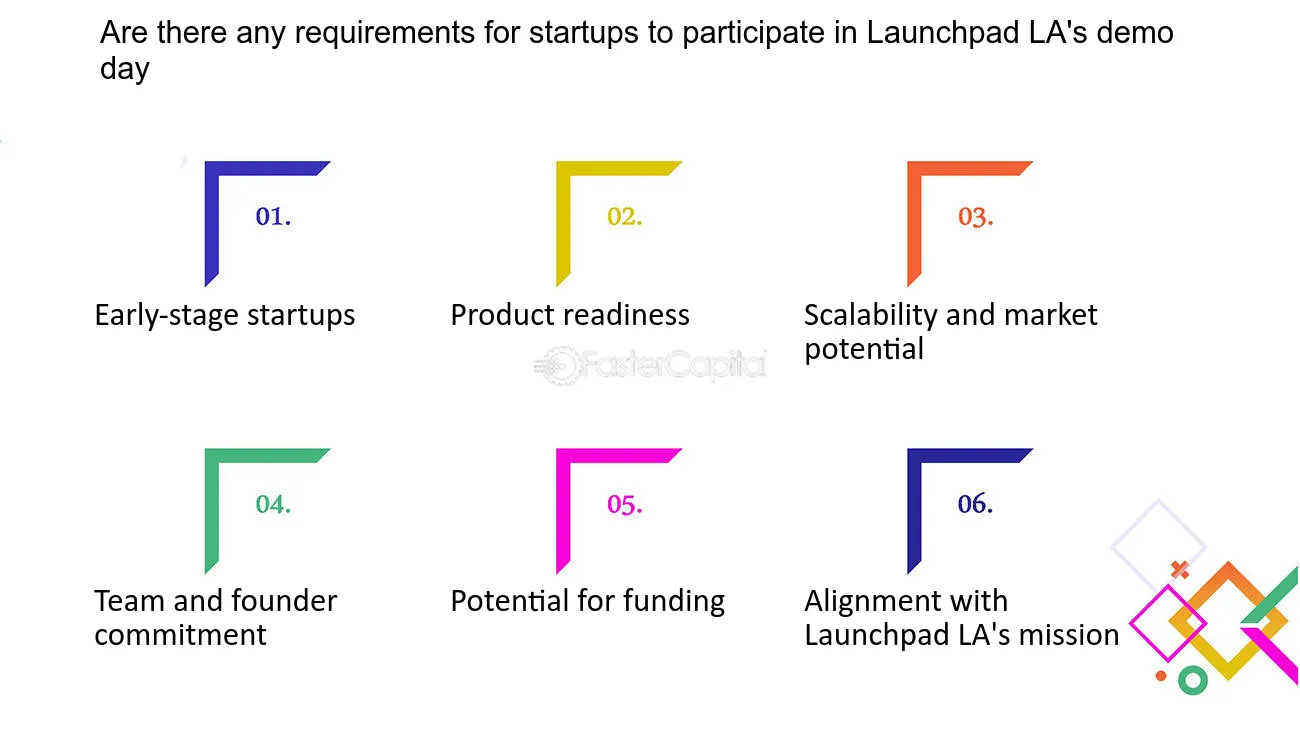 Are there any requirements for startups to participate in Launchpad LA's demo day

01.

Early-stage startups

02.

Product readiness

03.

Scalability and market potential

04.

Team and founder commitment

05.

Potential for funding

06.

Alignment with Launchpad LA's mission

FasterCapital